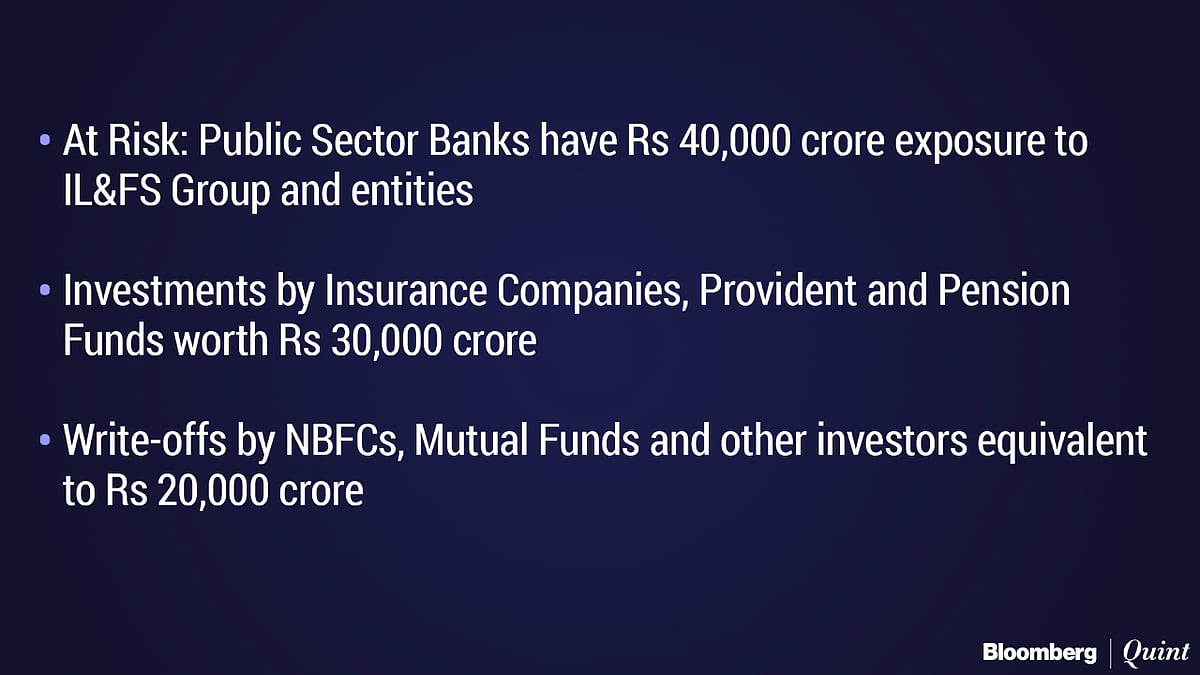 • At Risk: Public Sector Banks have Rs 40,000 crore exposure to IL&FS Group and entities

• Investments by Insurance Companies, Provident and Pension Funds worth Rs 30,000 crore

• Write-offs by NBFCs, Mutual Funds and other investors equivalent to Rs 20,000 crore

Bloomberg | Quint